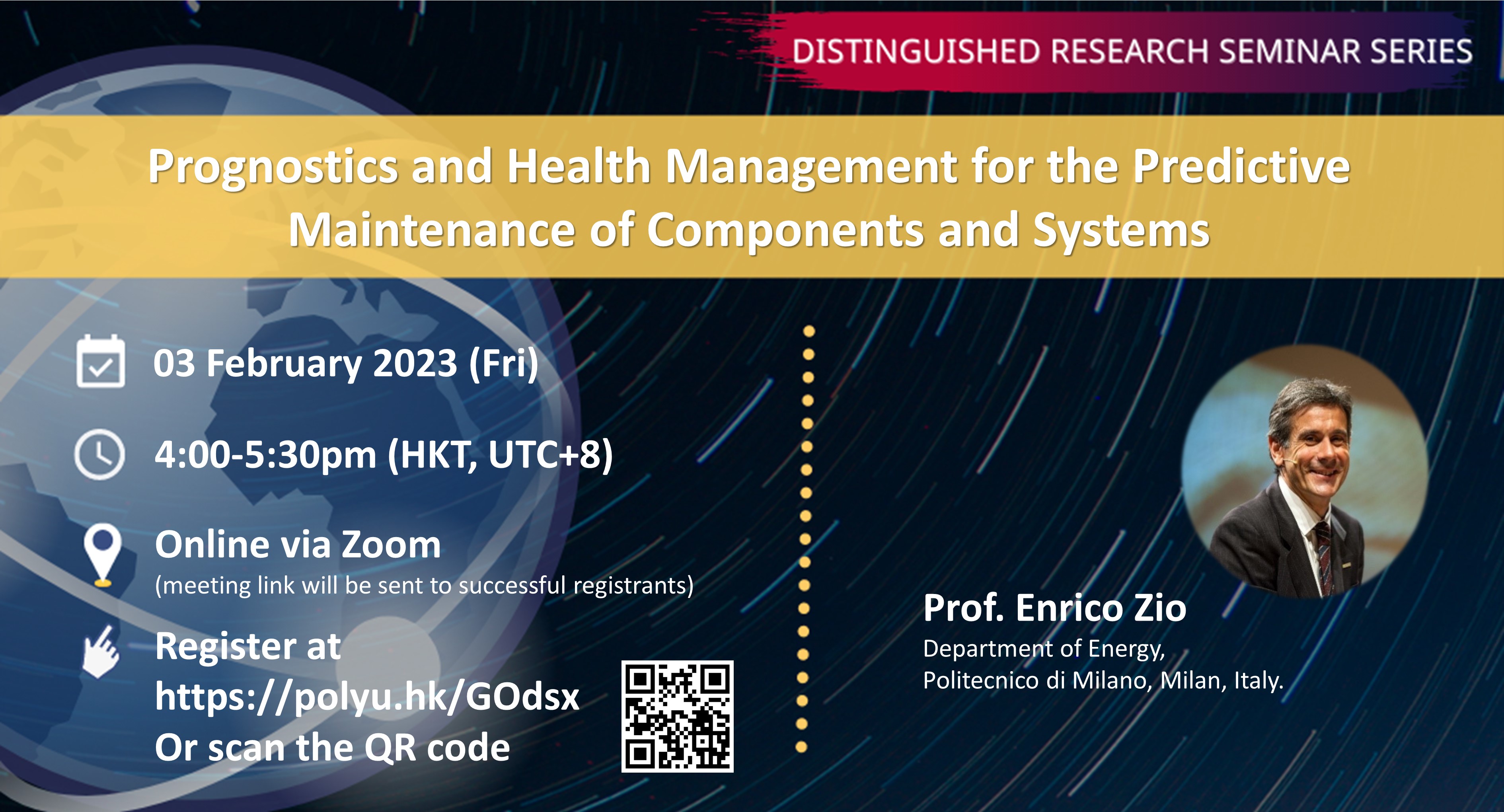 DISTINGUISHED RESEARCH SEMINAR SERIES

Prognostics and Health Management for the Predictive Maintenance of Components and Systems

03 February 2023 (Fri)

4:00-5:30pm (HKT, UTC+8)

Online via Zoom
(meeting link will be sent to successful registrants)

Register at
https://polyu.hk/GOdsx
Or scan the QR code

Prof. Enrico Zio
Department of Energy,
Politecnico di Milano, Milan, Italy.